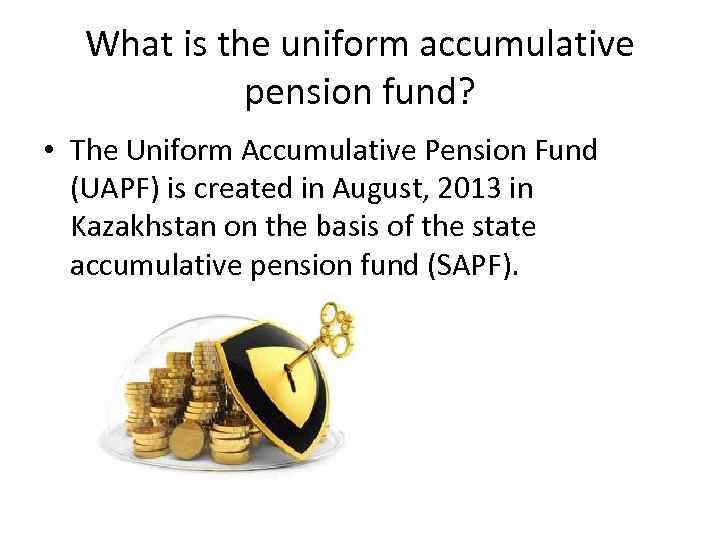 What is the uniform accumulative pension fund?

• The Uniform Accumulative Pension Fund (UAPF) is created in August, 2013 in Kazakhstan on the basis of the state accumulative pension fund (SAPF).